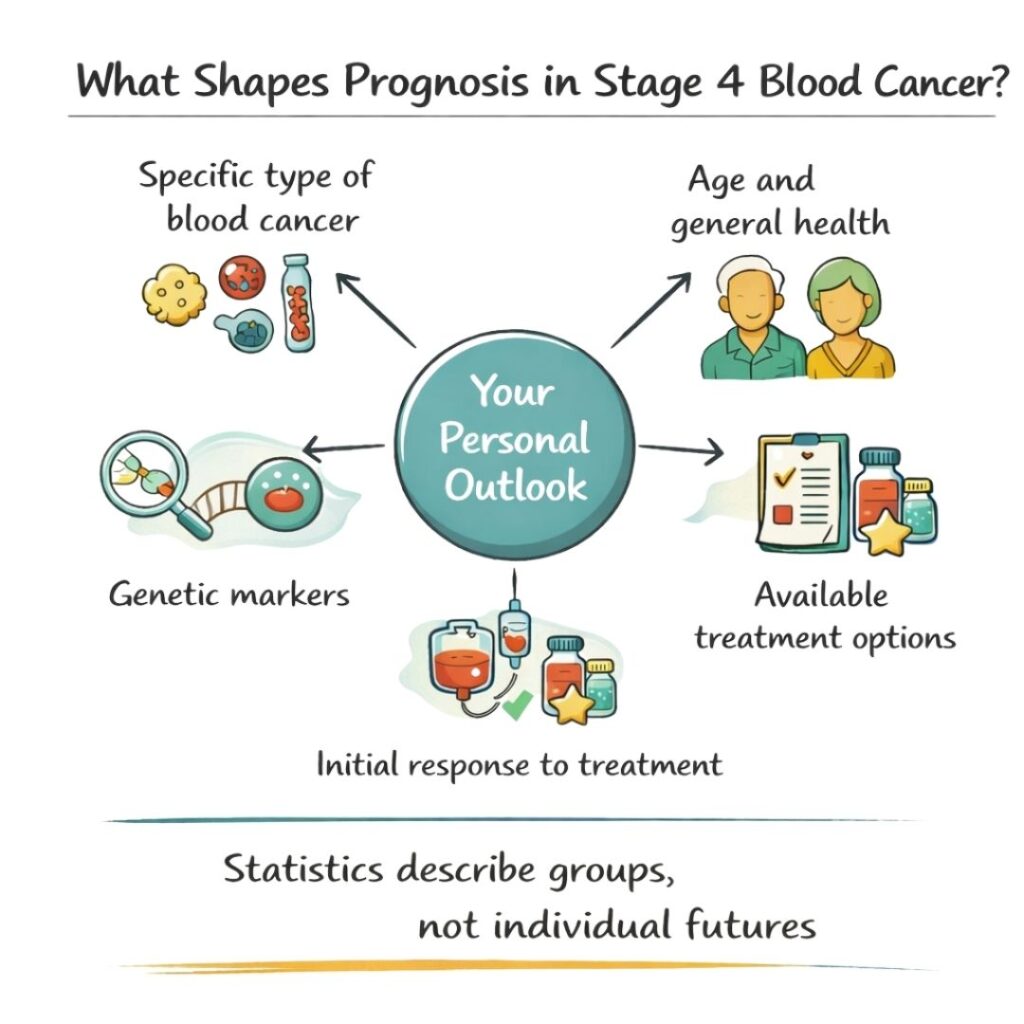 What Shapes Prognosis in Stage 4 Blood Cancer?

Specific type of blood cancer

Age and general health

Your Personal Outlook

Genetic markers

Available treatment options

Initial response to treatment

Statistics describe groups, not individual futures